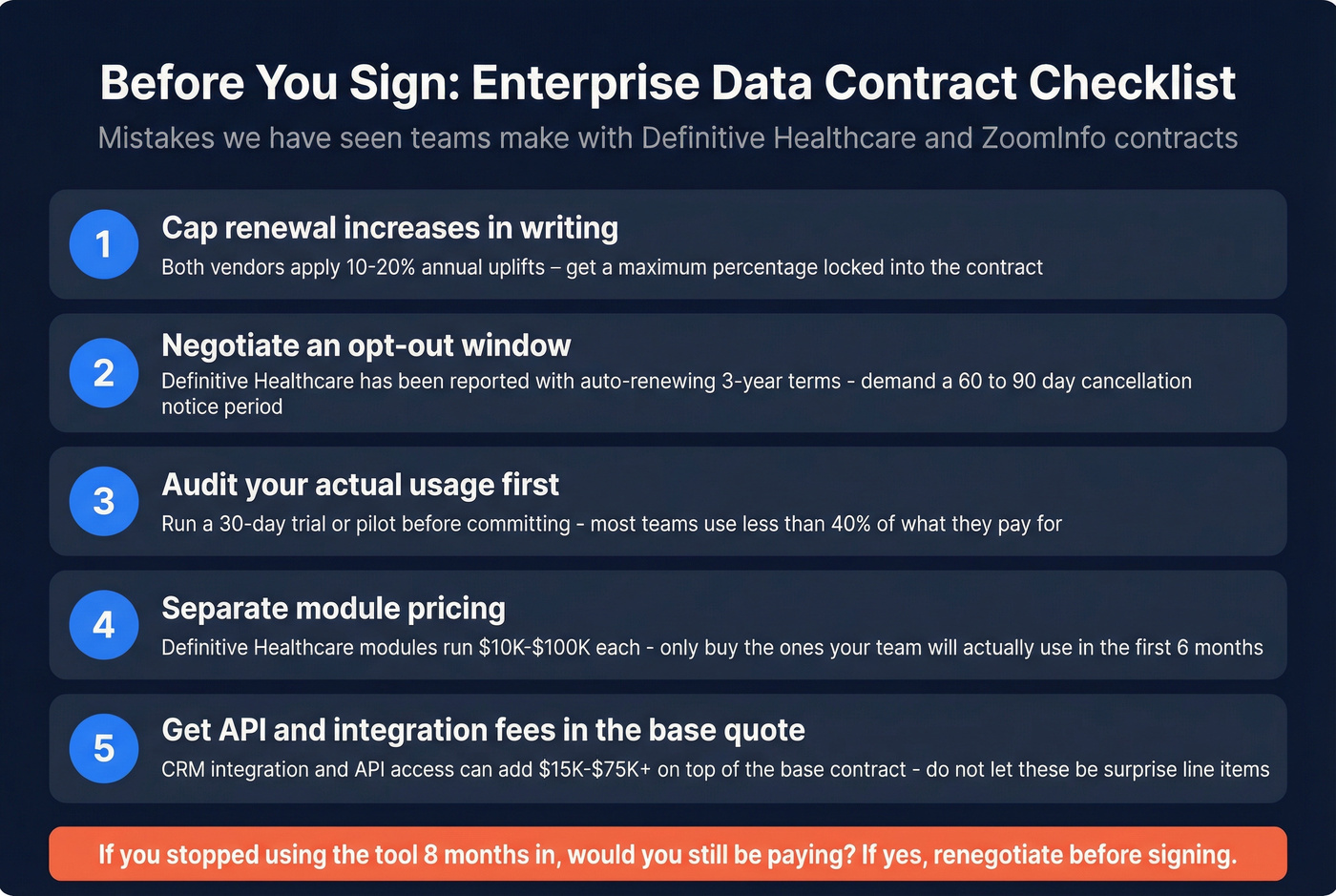 Before You Sign: Enterprise Data Contract Checklist

Mistakes we have seen teams make with Definitive Healthcare and ZoomInfo contracts

1

Cap renewal increases in writing

Both vendors apply 10-20% annual uplifts – get a maximum percentage locked into the contract

2

Negotiate an opt-out window

Definitive Healthcare has been reported with auto-renewing 3-year terms - demand a 60 to 90 day cancellation notice period

3

Audit your actual usage first

Run a 30-day trial or pilot before committing - most teams use less than 40% of what they pay for

4

Separate module pricing

Definitive Healthcare modules run \$10K-\$100K each - only buy the ones your team will actually use in the first 6 months

5

Get API and integration fees in the base quote

CRM integration and API access can add \$15K-\$75K+ on top of the base contract - do not let these be surprise line items

If you stopped using the tool 8 months in, would you still be paying? If yes, renegotiate before signing.